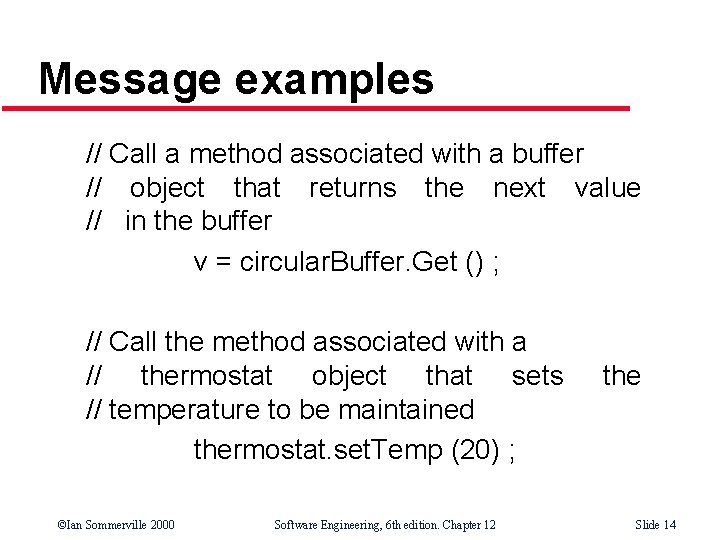 Message examples

// Call a method associated with a buffer
// object that returns the next value
// in the buffer

v = circularBuffer.Get () ;

// Call the method associated with a
// thermostat object that sets the
// temperature to be maintained

thermostat.setTemp (20) ;

©Ian Sommerville 2000 Software Engineering, 6th edition. Chapter 12 Slide 14